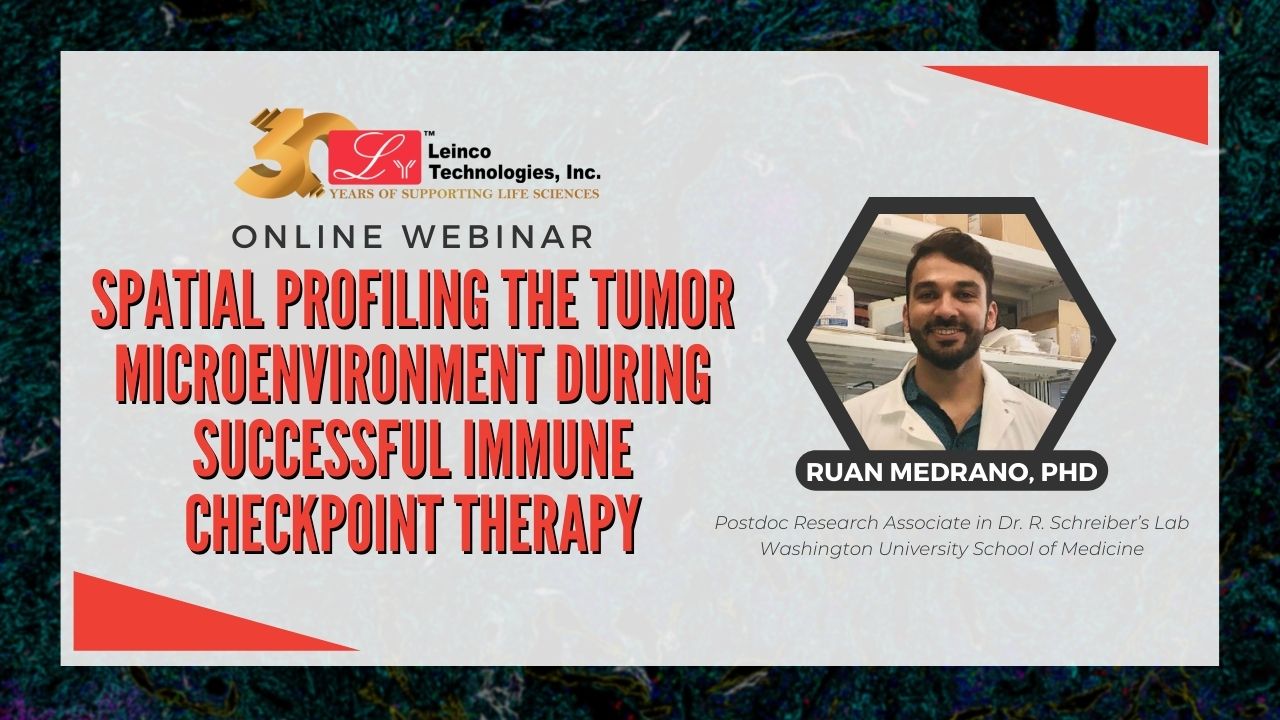 30 LY™ Leinco Technologies, Inc.
YEARS OF SUPPORTING LIFE SCIENCES

ONLINE WEBINAR

SPATIAL PROFILING THE TUMOR MICROENVIRONMENT DURING SUCCESSFUL IMMUNE CHECKPOINT THERAPY

RUAN MEDRANO, PHD

Postdoc Research Associate in Dr. R. Schreiber's Lab
Washington University School of Medicine